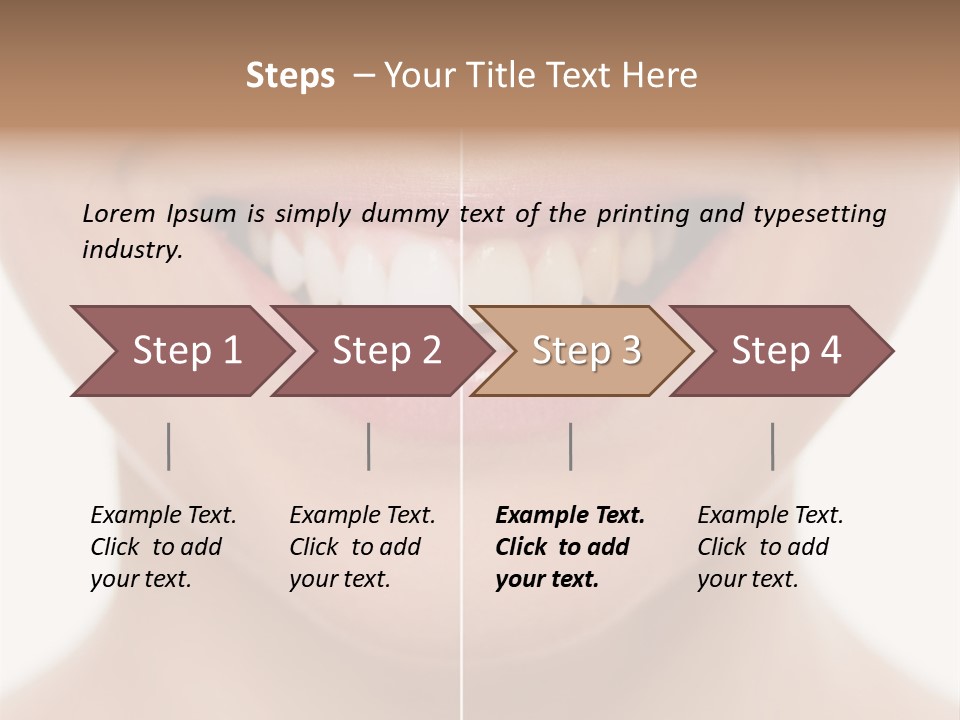 Steps – Your Title Text Here

Lorem Ipsum is simply dummy text of the printing and typesetting industry.

Step 1

Step 2

Step 3

Step 4

Example Text. Click to add your text.

Example Text. Click to add your text.

Example Text. Click to add your text.

Example Text. Click to add your text.